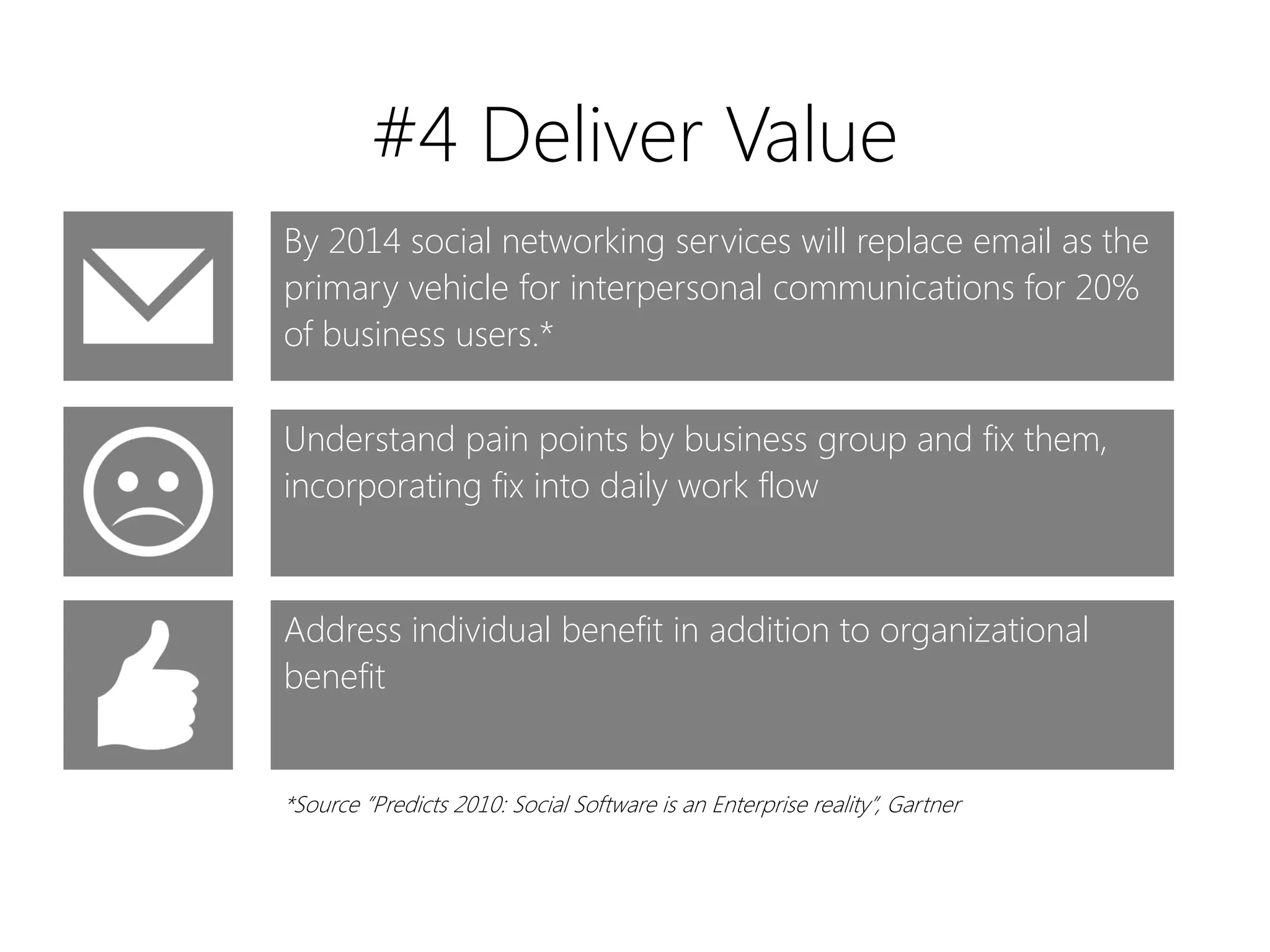 #4 Deliver Value

By 2014 social networking services will replace email as the primary vehicle for interpersonal communications for 20% of business users.*

Understand pain points by business group and fix them, incorporating fix into daily work flow

Address individual benefit in addition to organizational benefit

*Source "Predicts 2010: Social Software is an Enterprise reality", Gartner